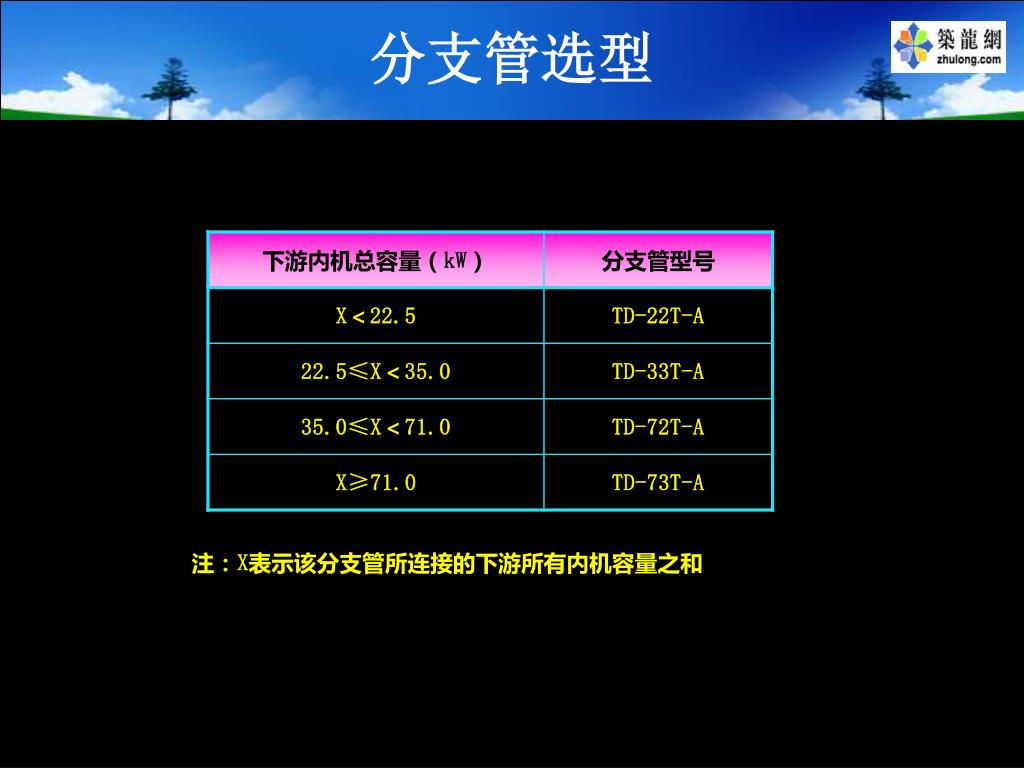 分支管选型

築龍網
zhulong.com

| 下游内机总容量（kW） | 分支管型号 |
|---|---|
| X＜22.5 | TD-22T-A |
| 22.5≤X＜35.0 | TD-33T-A |
| 35.0≤X＜71.0 | TD-72T-A |
| X≥71.0 | TD-73T-A |

注：X表示该分支管所连接的下游所有内机容量之和